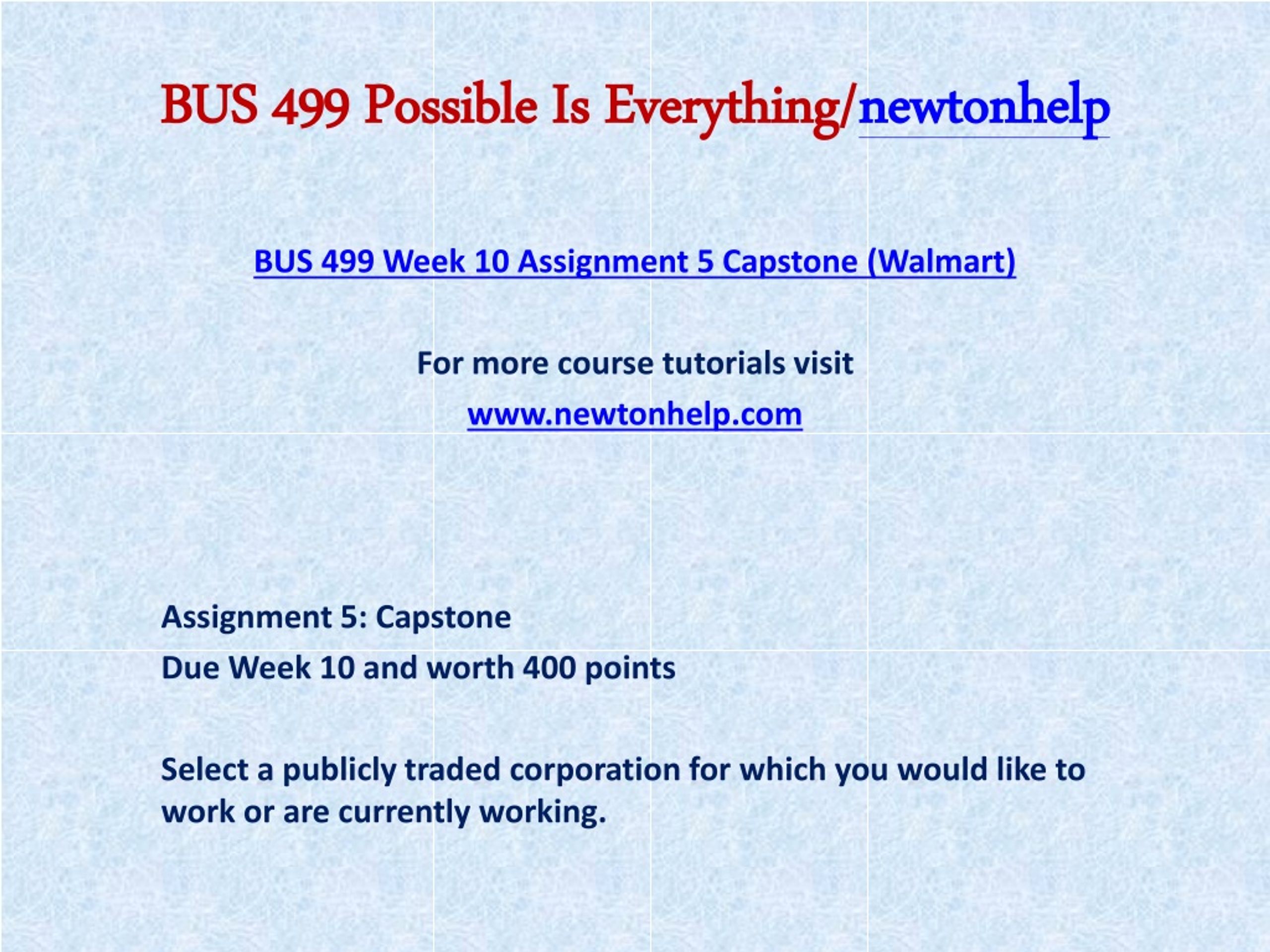 BUS 499 Possible Is Everything/newtonhelp

BUS 499 Week 10 Assignment 5 Capstone (Walmart)

For more course tutorials visit

www.newtonhelp.com

Assignment 5: Capstone

Due Week 10 and worth 400 points

Select a publicly traded corporation for which you would like to work or are currently working.